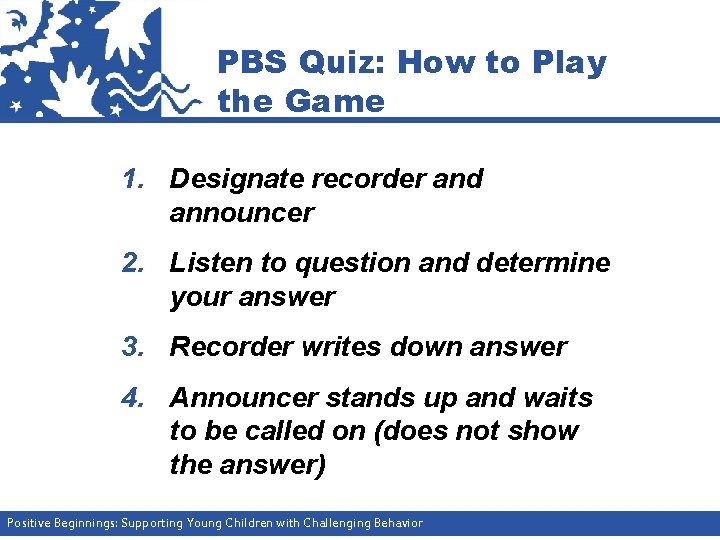 PBS Quiz: How to Play the Game

1. Designate recorder and announcer
2. Listen to question and determine your answer
3. Recorder writes down answer
4. Announcer stands up and waits to be called on (does not show the answer)

Positive Beginnings: Supporting Young Children with Challenging Behavior